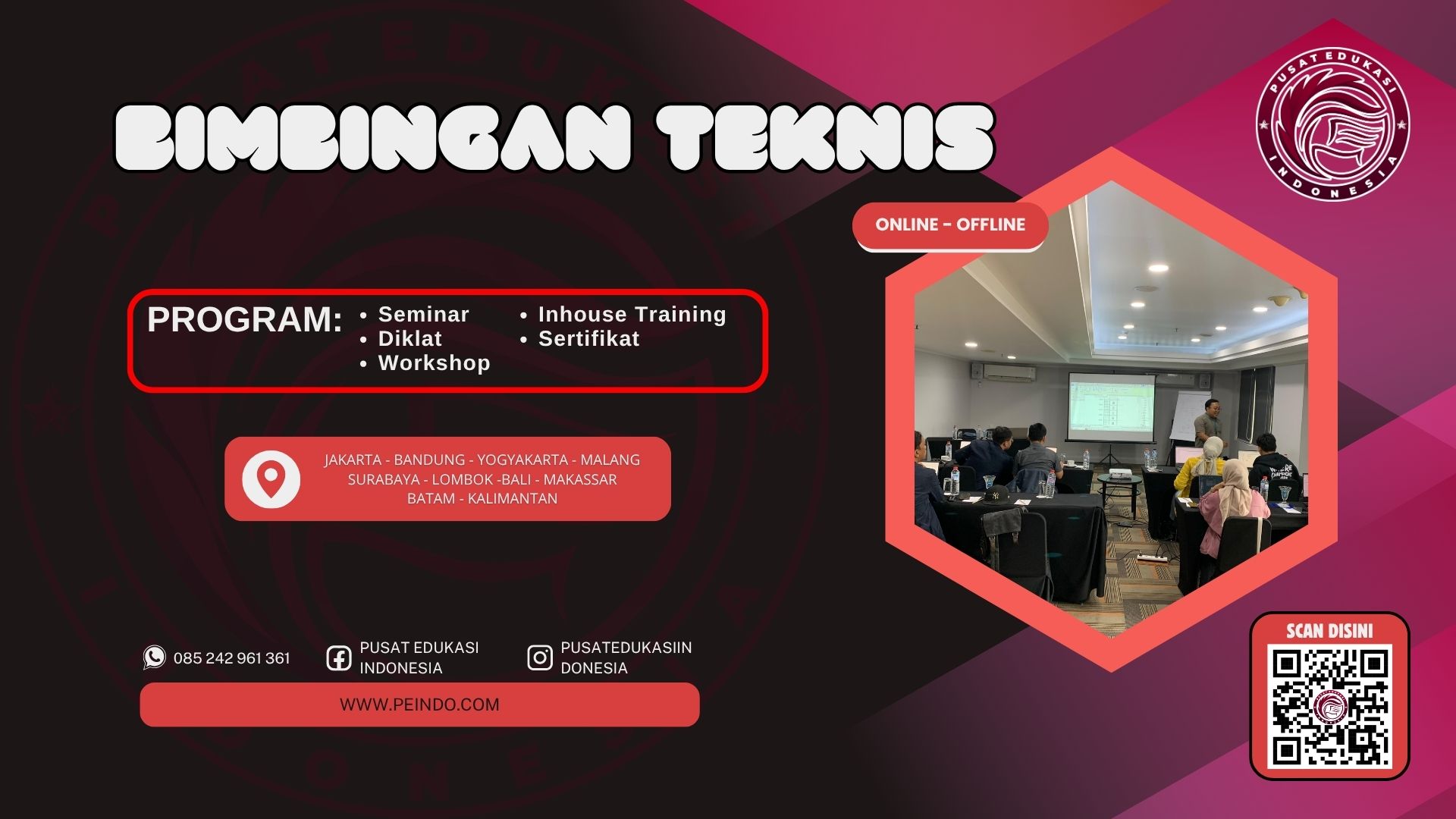 PUSAT EDUKASI INDONESIA

BIMBINGAN TEKNIS

ONLINE - OFFLINE

PROGRAM:
• Seminar
• Diklat
• Workshop
• Inhouse Training
• Sertifikat

JAKARTA - BANDUNG - YOGYAKARTA - MALANG
SURABAYA - LOMBOK -BALI - MAKASSAR
BATAM - KALIMANTAN

085 242 961 361
PUSAT EDUKASI INDONESIA
PUSATEDUKASIIN DONESIA

WWW.PEINDO.COM

SCAN DISINI